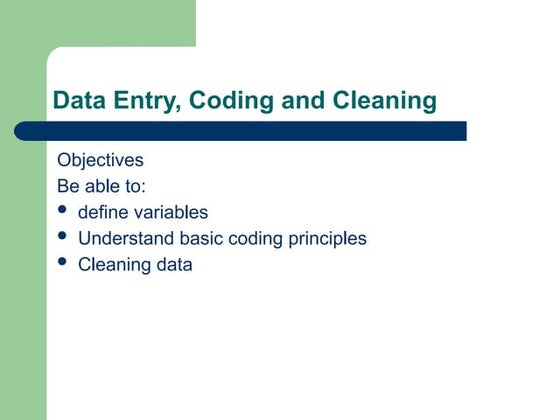 Data Entry, Coding and Cleaning

Objectives
Be able to:
- define variables
- Understand basic coding principles
- Cleaning data